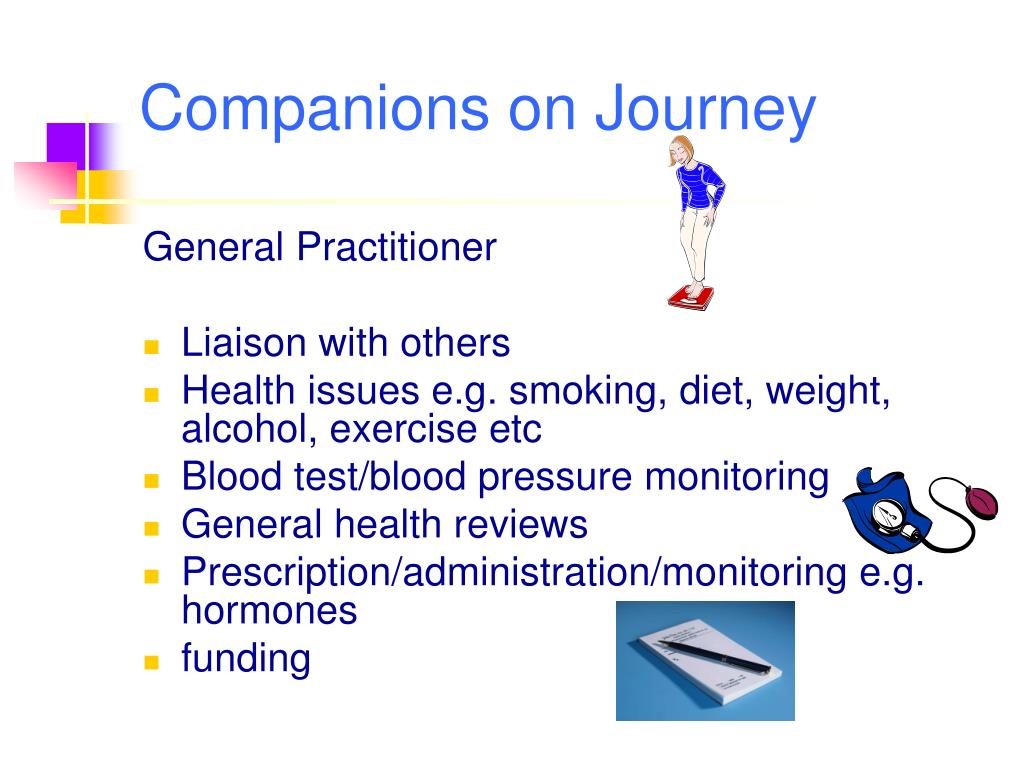 Companions on Journey

General Practitioner

- Liaison with others
- Health issues e.g. smoking, diet, weight, alcohol, exercise etc
- Blood test/blood pressure monitoring
- General health reviews
- Prescription/administration/monitoring e.g. hormones
- funding